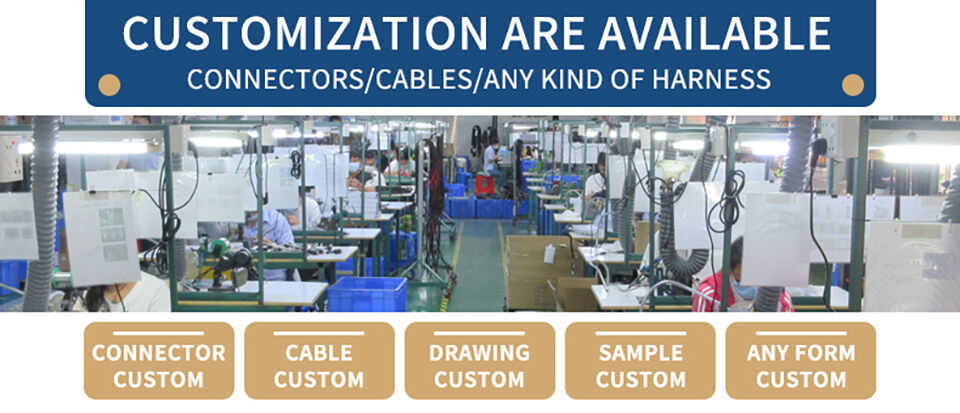 CUSTOMIZATION ARE AVAILABLE
CONNECTORS/CABLES/ANY KIND OF HARNESS

CONNECTOR CUSTOM

CABLE CUSTOM

DRAWING CUSTOM

SAMPLE CUSTOM

ANY FORM CUSTOM